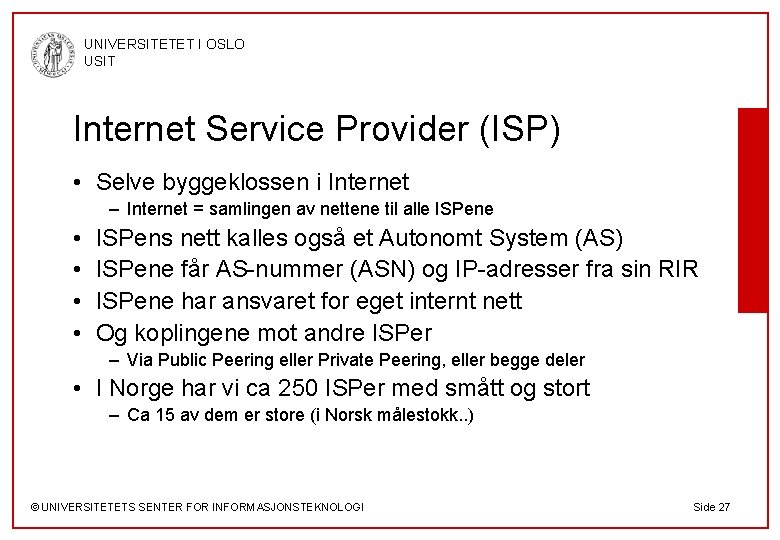 UNIVERSITETET I OSLO
USIT

Internet Service Provider (ISP)

• Selve byggeklossen i Internet
– Internet = samlingen av nettene til alle ISPene
• ISPens nett kalles også et Autonomt System (AS)
• ISPene får AS-nummer (ASN) og IP-adresser fra sin RIR
• ISPene har ansvaret for eget internt nett
• Og koplingene mot andre ISPer
– Via Public Peering eller Private Peering, eller begge deler
• I Norge har vi ca 250 ISPer med smått og stort
– Ca 15 av dem er store (i Norsk målestokk..)

© UNIVERSITETETS SENTER FOR INFORMASJONSTEKNOLOGI

Side 27